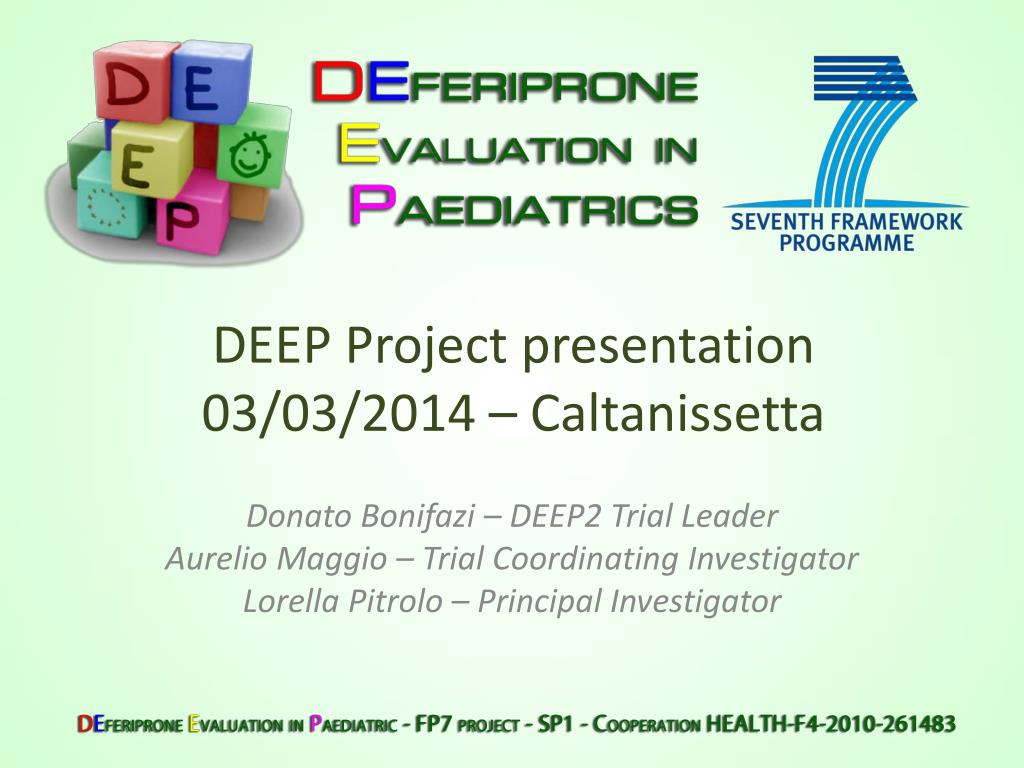 D E E P

DEFERIPRONE
EVALUATION IN
PAEDIATRICS

SEVENTH FRAMEWORK PROGRAMME

DEEP Project presentation
03/03/2014 – Caltanissetta

Donato Bonifazi – DEEP2 Trial Leader
Aurelio Maggio – Trial Coordinating Investigator
Lorella Pitrolo – Principal Investigator

DEFERIPRONE EVALUATION IN PAEDIATRIC - FP7 PROJECT - SP1 - COOPERATION HEALTH-F4-2010-261483